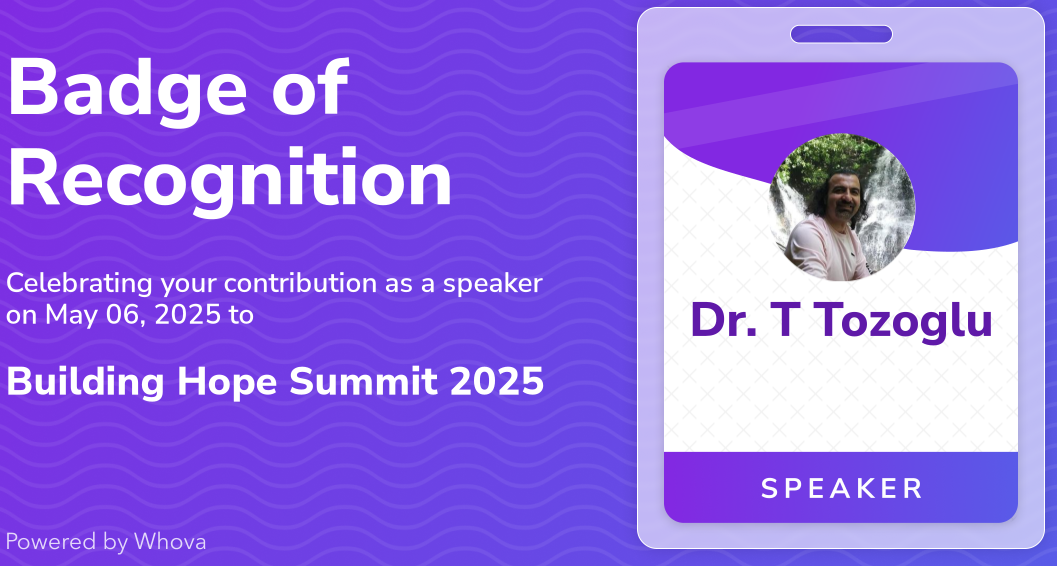 Badge of Recognition

Celebrating your contribution as a speaker on May 06, 2025 to

Building Hope Summit 2025

Powered by Whova

Dr. T Tozoglu

SPEAKER